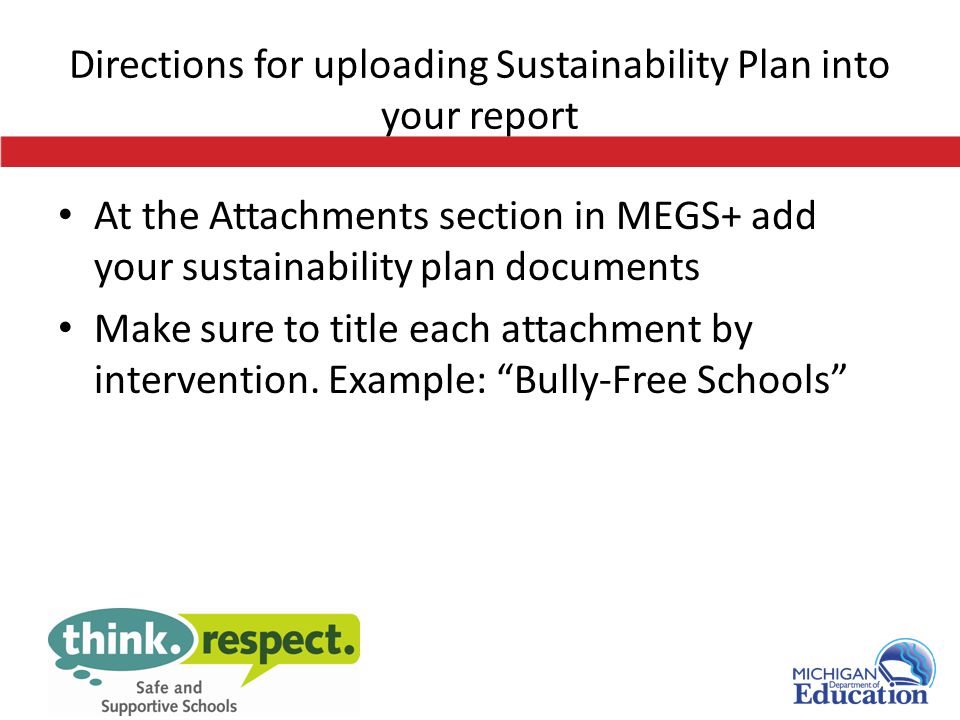 Directions for uploading Sustainability Plan into your report

• At the Attachments section in MEGS+ add your sustainability plan documents
• Make sure to title each attachment by intervention. Example: “Bully-Free Schools”

think. respect.
Safe and Supportive Schools

MICHIGAN Department of Education